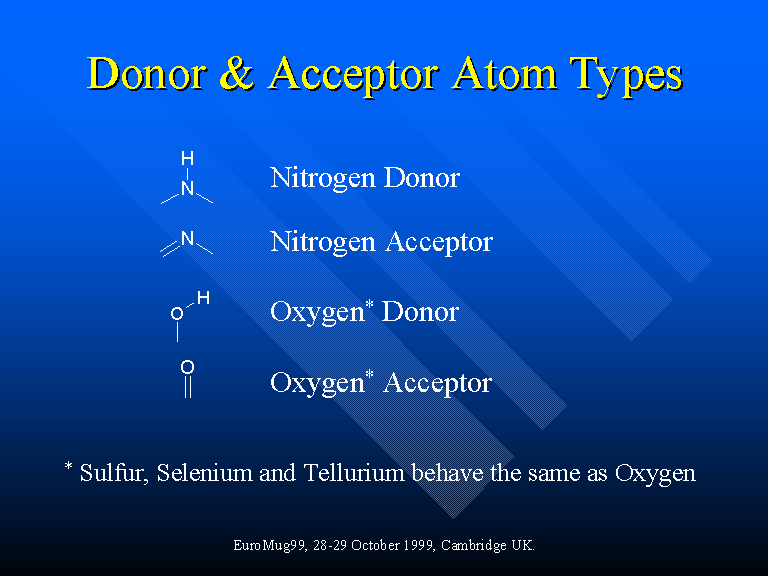 Donor & Acceptor Atom Types

H
N
Nitrogen Donor

N
Nitrogen Acceptor

O H
Oxygen* Donor

O
Oxygen* Acceptor

* Sulfur, Selenium and Tellurium behave the same as Oxygen

EuroMug99, 28-29 October 1999, Cambridge UK.